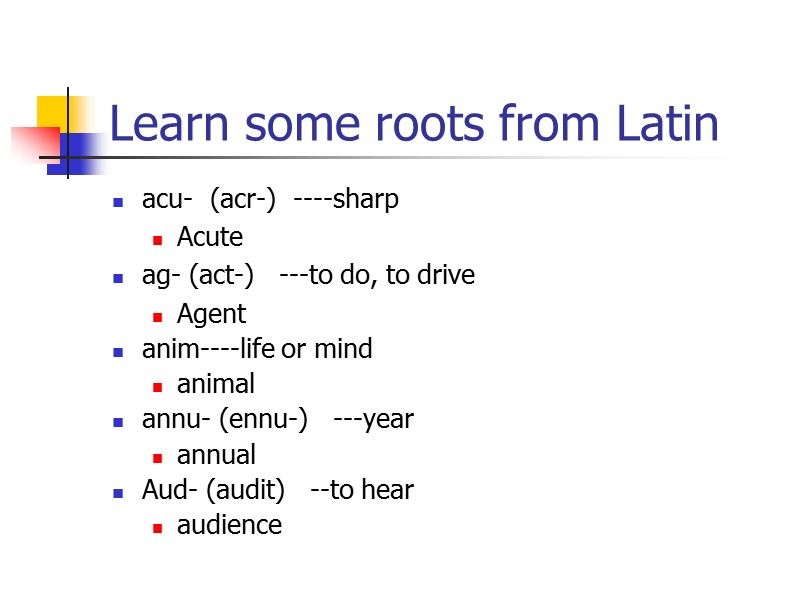 Learn some roots from Latin

- acu- (acr-) ----sharp
  - Acute
- ag- (act-) ---to do, to drive
  - Agent
- anim----life or mind
  - animal
- annu- (ennu-) ---year
  - annual
- Aud- (audit) --to hear
  - audience